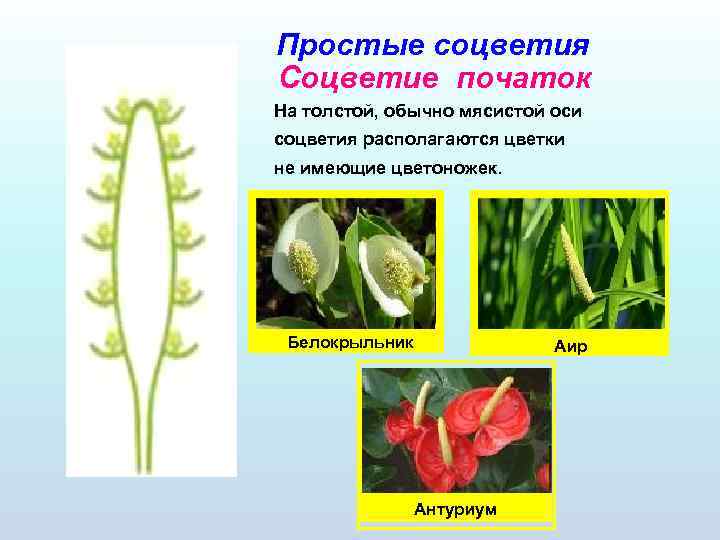 Простые соцветия
Соцветие початок

На толстой, обычно мясистой оси соцветия располагаются цветки не имеющие цветоножек.

Белокрыльник

Аир

Антуриум